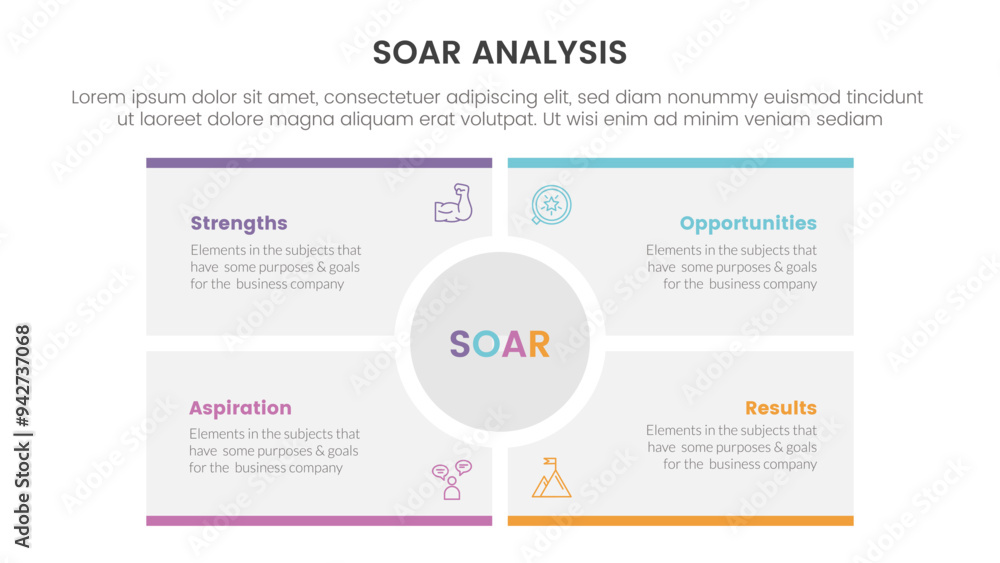 SOAR ANALYSIS

Lorem ipsum dolor sit amet, consectetuer adipiscing elit, sed diam nonummy euismod tincidunt ut laoreet dolore magna aliquam erat volutpat. Ut wisi enim ad minim veniam sediam

Strengths

Elements in the subjects that have some purposes & goals for the business company

Opportunities

Elements in the subjects that have some purposes & goals for the business company

SOAR

Aspiration

Elements in the subjects that have some purposes & goals for the business company

Results

Elements in the subjects that have some purposes & goals for the business company

Adobe Stock | #942737068